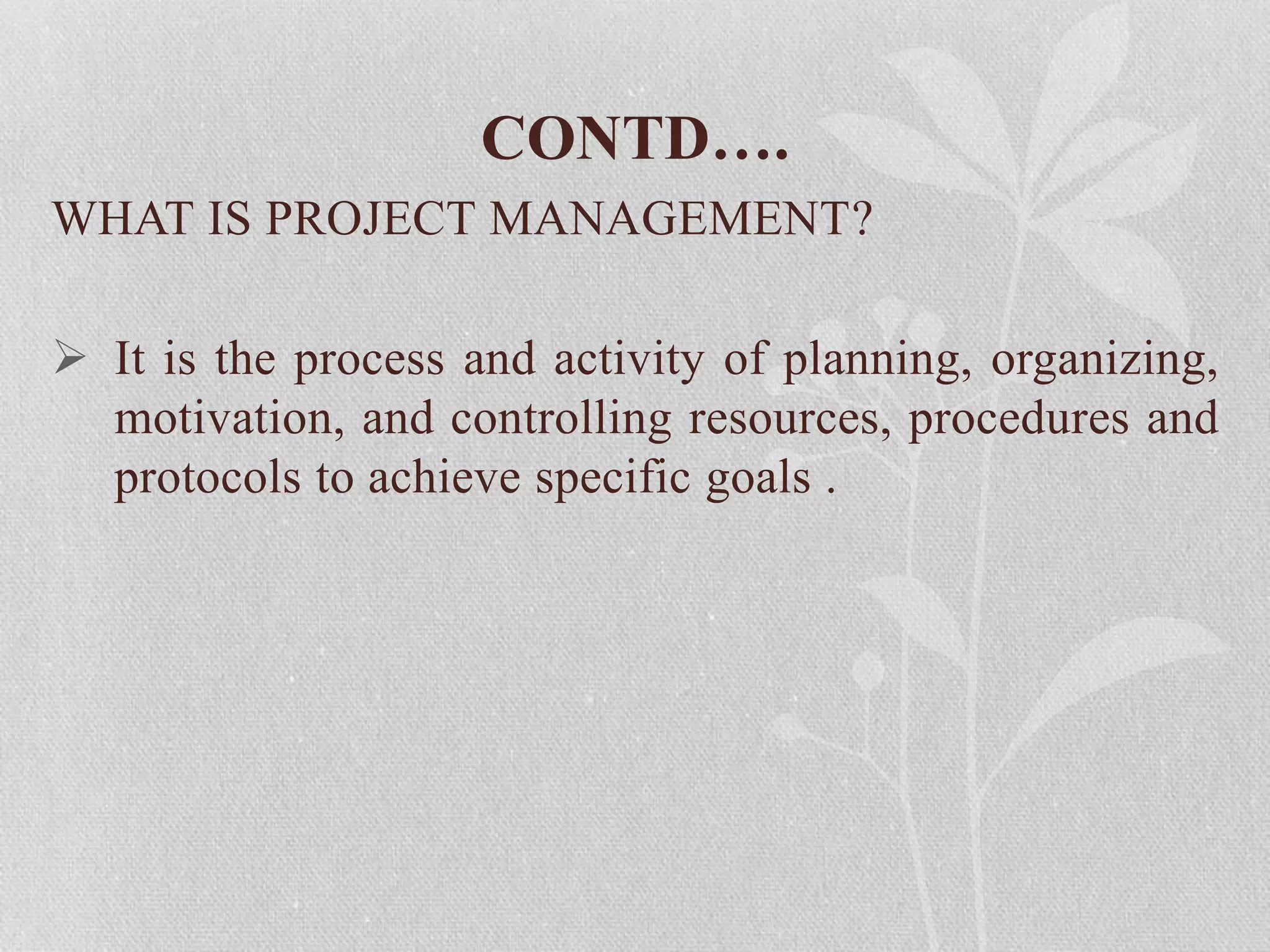 CONTD….

WHAT IS PROJECT MANAGEMENT?

➢ It is the process and activity of planning, organizing, motivation, and controlling resources, procedures and protocols to achieve specific goals .